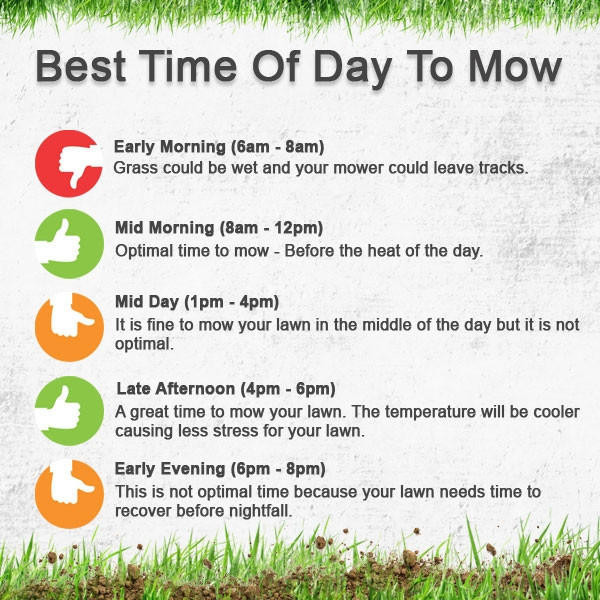 Best Time Of Day To Mow

Early Morning (6am - 8am)
Grass could be wet and your mower could leave tracks.

Mid Morning (8am - 12pm)
Optimal time to mow - Before the heat of the day.

Mid Day (1pm - 4pm)
It is fine to mow your lawn in the middle of the day but it is not optimal.

Late Afternoon (4pm - 6pm)
A great time to mow your lawn. The temperature will be cooler causing less stress for your lawn.

Early Evening (6pm - 8pm)
This is not optimal time because your lawn needs time to recover before nightfall.